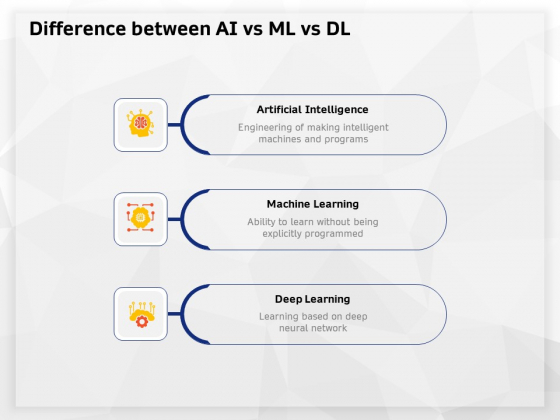 Difference between AI vs ML vs DL

Artificial Intelligence

Engineering of making intelligent machines and programs

Machine Learning

Ability to learn without being explicitly programmed

Deep Learning

Learning based on deep neural network